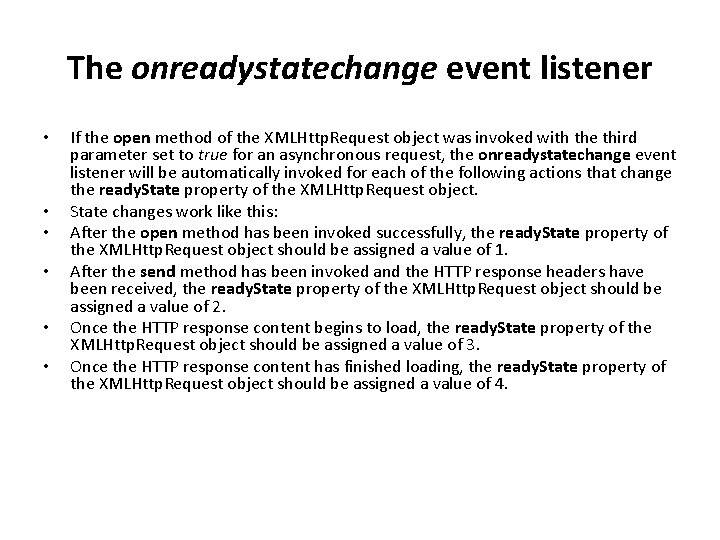 The onreadystatechange event listener

• If the open method of the XMLHttpRequest object was invoked with the third parameter set to true for an asynchronous request, the onreadystatechange event listener will be automatically invoked for each of the following actions that change the readyState property of the XMLHttpRequest object.
• State changes work like this:
• After the open method has been invoked successfully, the readyState property of the XMLHttpRequest object should be assigned a value of 1.
• After the send method has been invoked and the HTTP response headers have been received, the readyState property of the XMLHttpRequest object should be assigned a value of 2.
• Once the HTTP response content begins to load, the readyState property of the XMLHttpRequest object should be assigned a value of 3.
• Once the HTTP response content has finished loading, the readyState property of the XMLHttpRequest object should be assigned a value of 4.